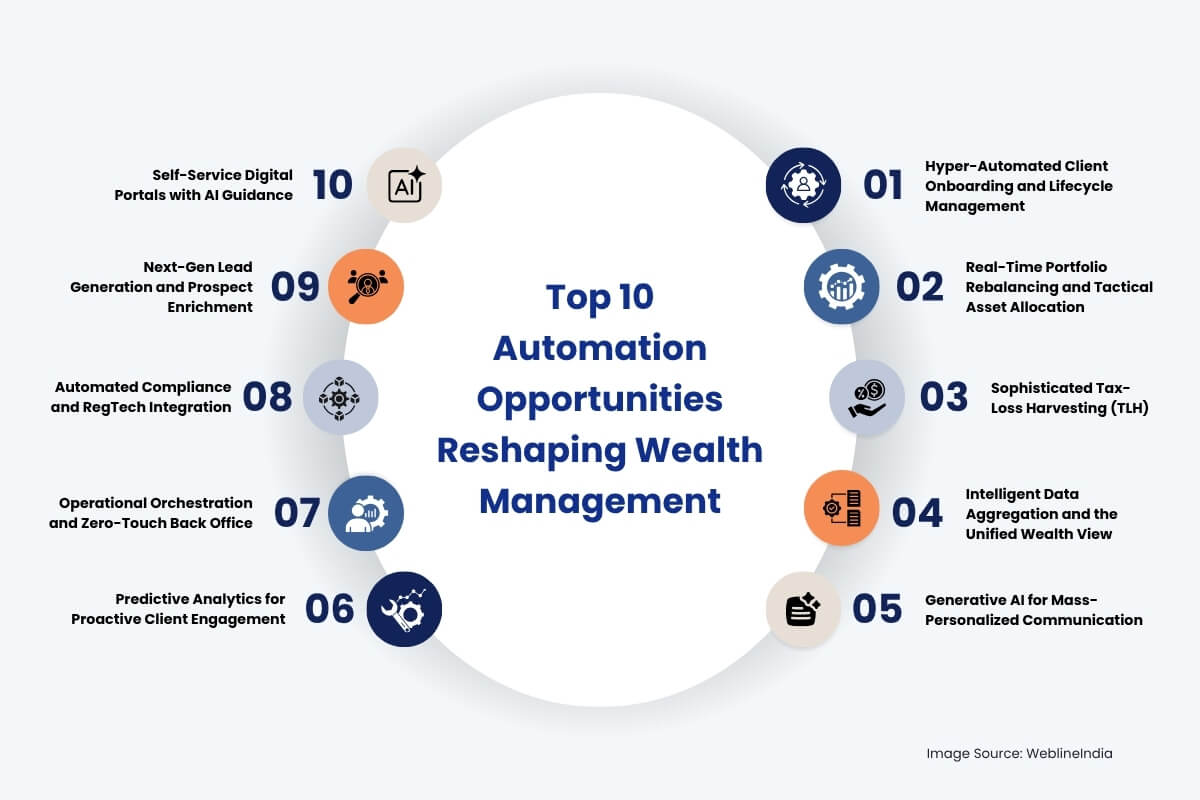 Top 10 Automation Opportunities Reshaping Wealth Management

01 Hyper-Automated Client Onboarding and Lifecycle Management

02 Real-Time Portfolio Rebalancing and Tactical Asset Allocation

03 Sophisticated Tax-Loss Harvesting (TLH)

04 Intelligent Data Aggregation and the Unified Wealth View

05 Generative AI for Mass-Personalized Communication

06 Predictive Analytics for Proactive Client Engagement

07 Operational Orchestration and Zero-Touch Back Office

08 Automated Compliance and RegTech Integration

09 Next-Gen Lead Generation and Prospect Enrichment

10 Self-Service Digital Portals with AI Guidance

AI

Image Source: WeblineIndia